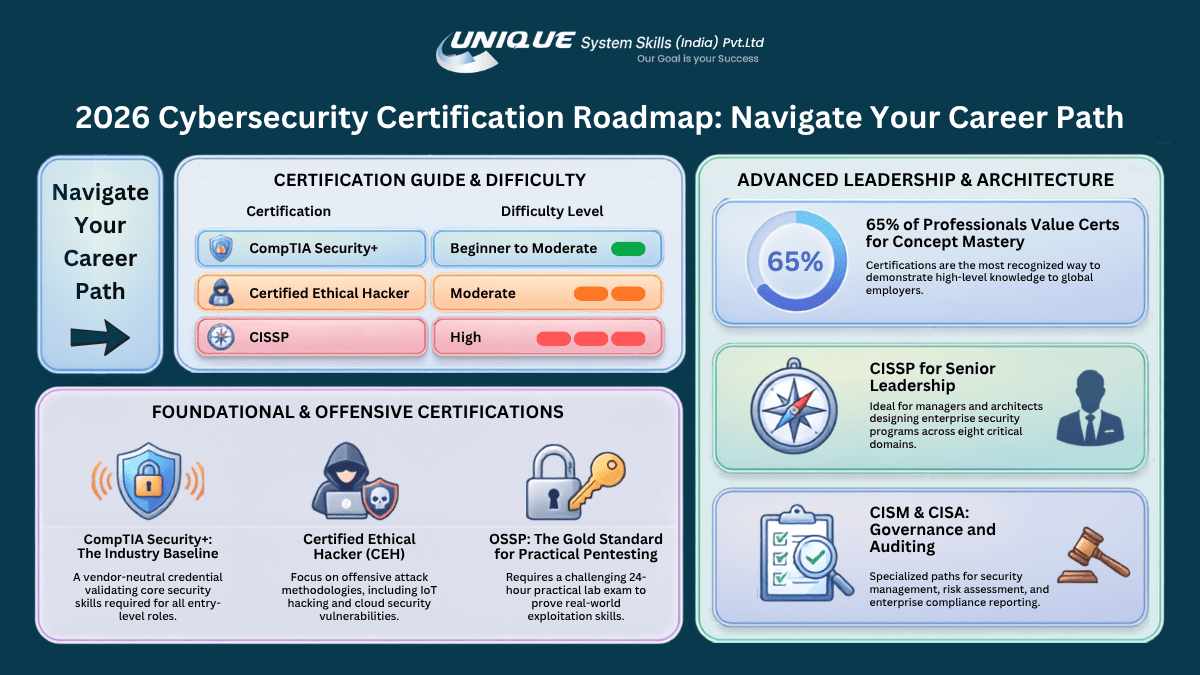 UNIQUE System Skills (India) Pvt.Ltd
Our Goal is your Success

2026 Cybersecurity Certification Roadmap: Navigate Your Career Path

Navigate Your Career Path

CERTIFICATION GUIDE & DIFFICULTY

| Certification | Difficulty Level |
|---|---|
| CompTIA Security+ | Beginner to Moderate |
| Certified Ethical Hacker | Moderate |
| CISSP | High |

FOUNDATIONAL & OFFENSIVE CERTIFICATIONS

CompTIA Security+: The Industry Baseline
A vendor-neutral credential validating core security skills required for all entry-level roles.

Certified Ethical Hacker (CEH)
Focus on offensive attack methodologies, including IoT hacking and cloud security vulnerabilities.

OSSP: The Gold Standard for Practical Pentesting
Requires a challenging 24-hour practical lab exam to prove real-world exploitation skills.

ADVANCED LEADERSHIP & ARCHITECTURE

65%

65% of Professionals Value Certs for Concept Mastery
Certifications are the most recognized way to demonstrate high-level knowledge to global employers.

CISSP for Senior Leadership
Ideal for managers and architects designing enterprise security programs across eight critical domains.

CISM & CISA: Governance and Auditing
Specialized paths for security management, risk assessment, and enterprise compliance reporting.